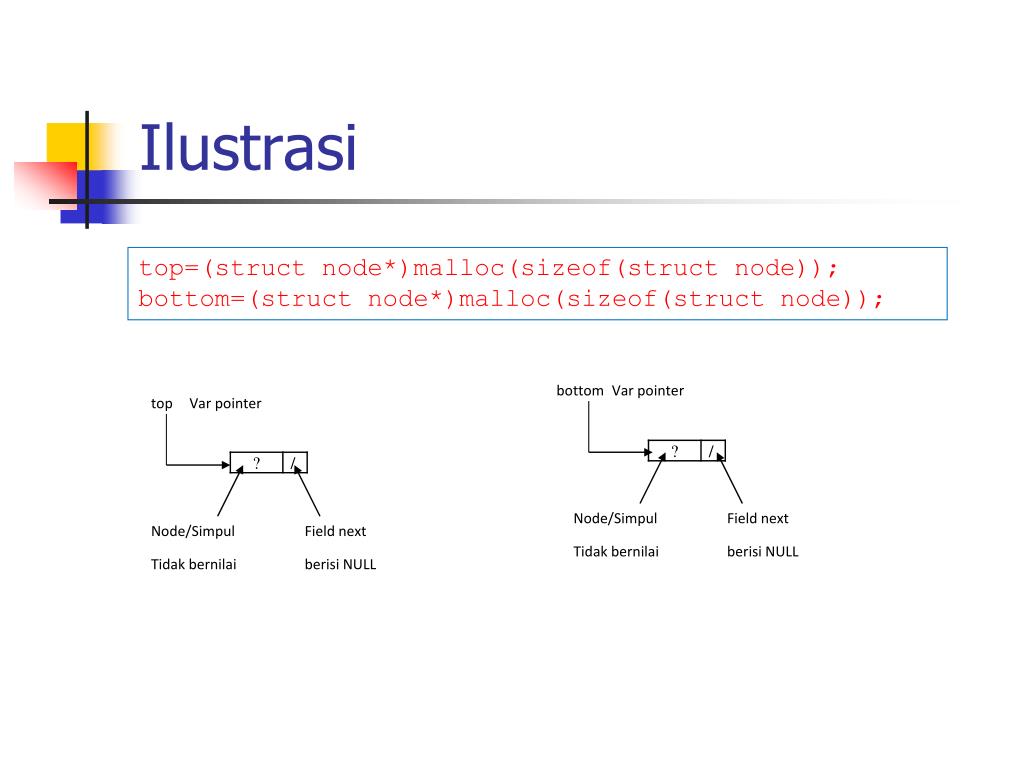 Ilustrasi

top=(struct node*)malloc(sizeof(struct node));
bottom=(struct node*)malloc(sizeof(struct node));

top Var pointer

?  /

Node/Simpul
Tidak bernilai

Field next
berisi NULL

bottom Var pointer

?  /

Node/Simpul
Tidak bernilai

Field next
berisi NULL